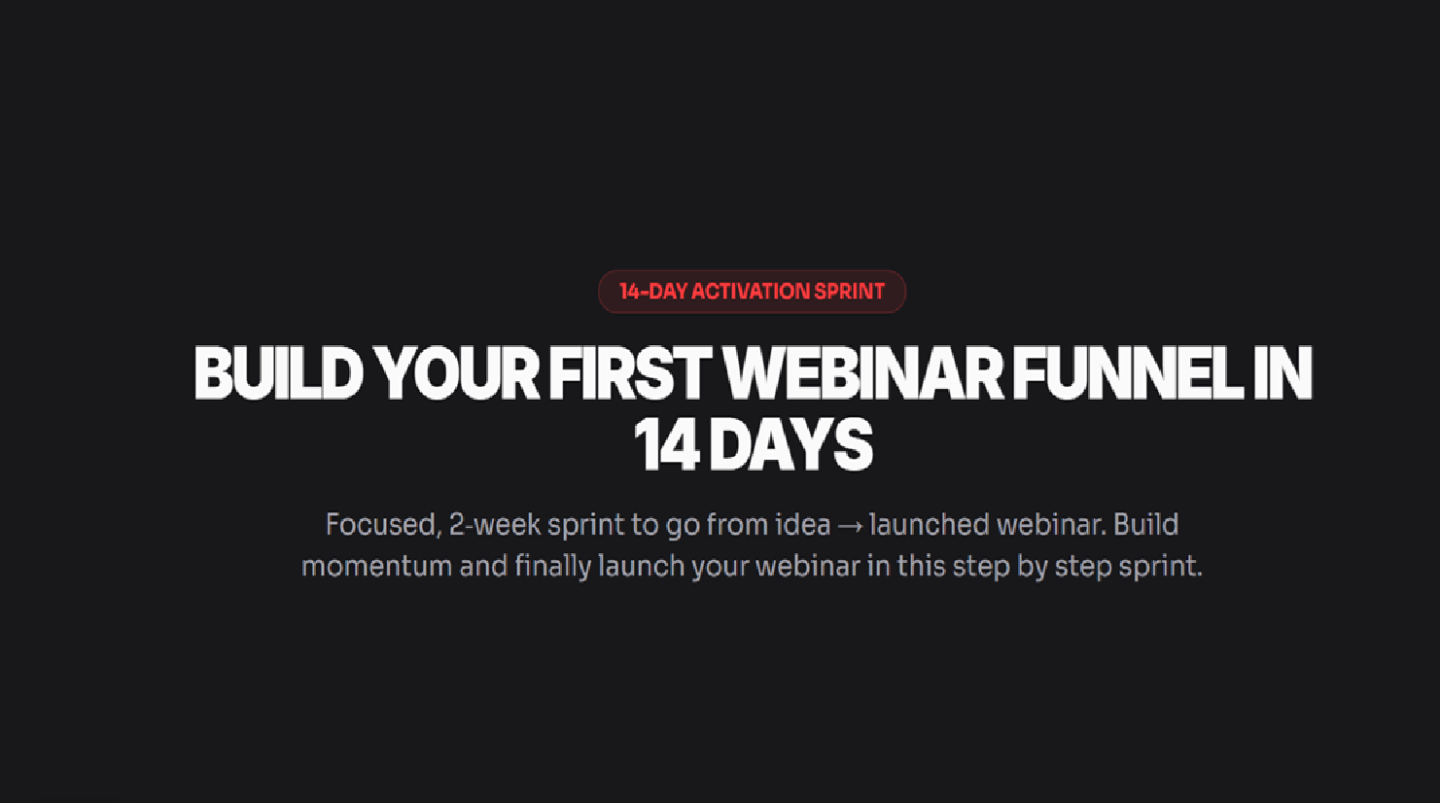 14-DAY ACTIVATION SPRINT

BUILD YOUR FIRST WEBINAR FUNNEL IN 14 DAYS

Focused, 2-week sprint to go from idea → launched webinar. Build momentum and finally launch your webinar in this step by step sprint.